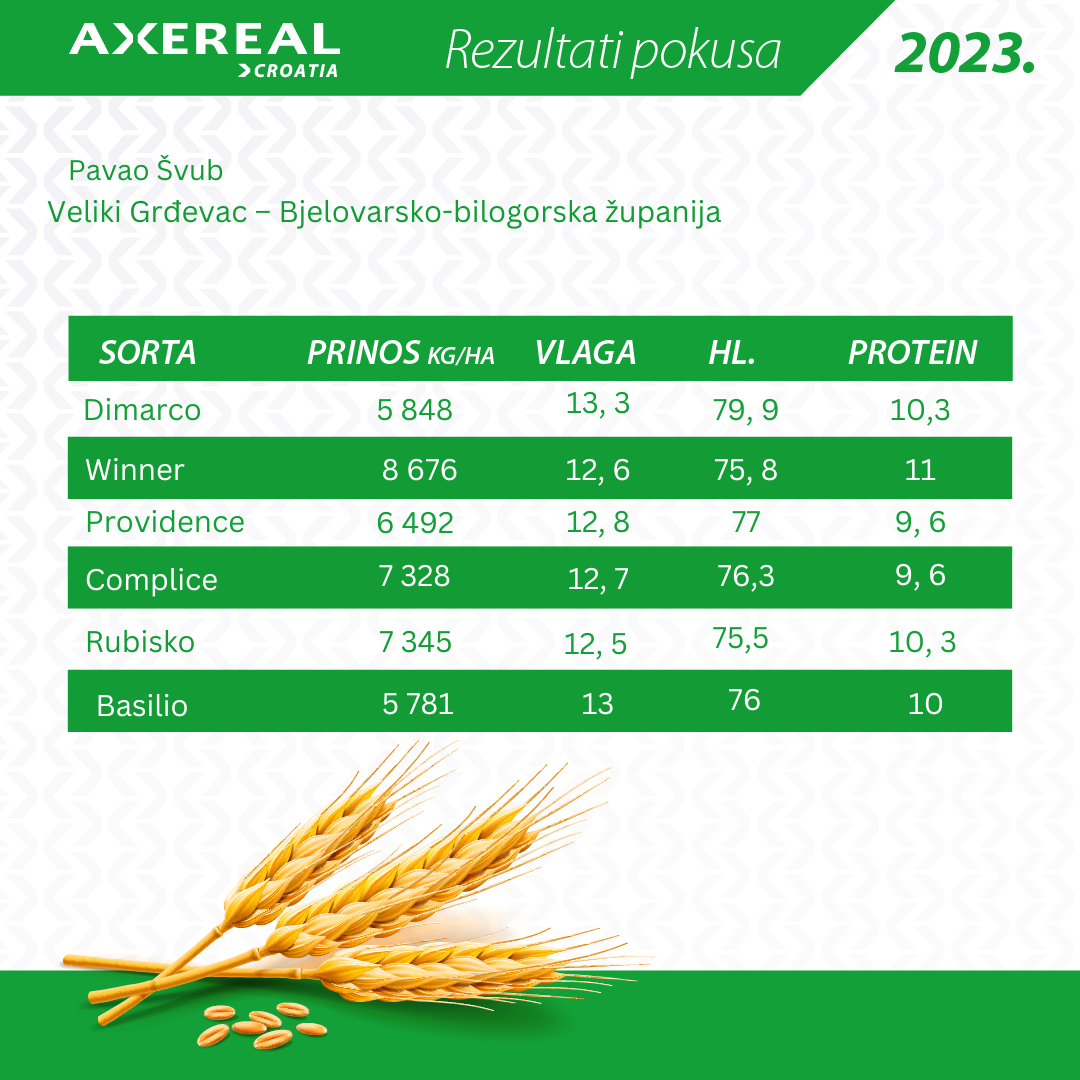 AXEREAL
CROATIA

Rezultati pokusa

2023.

Pavao Švub
Veliki Grđevac – Bjelovarsko-bilogorska županija

| SORTA | PRINOS KG/HA | VLAGA | HL. | PROTEIN |
|---|---|---|---|---|
| Dimarco | 5 848 | 13, 3 | 79, 9 | 10,3 |
| Winner | 8 676 | 12, 6 | 75, 8 | 11 |
| Providence | 6 492 | 12, 8 | 77 | 9, 6 |
| Complice | 7 328 | 12, 7 | 76,3 | 9, 6 |
| Rubisko | 7 345 | 12, 5 | 75,5 | 10, 3 |
| Basilio | 5 781 | 13 | 76 | 10 |